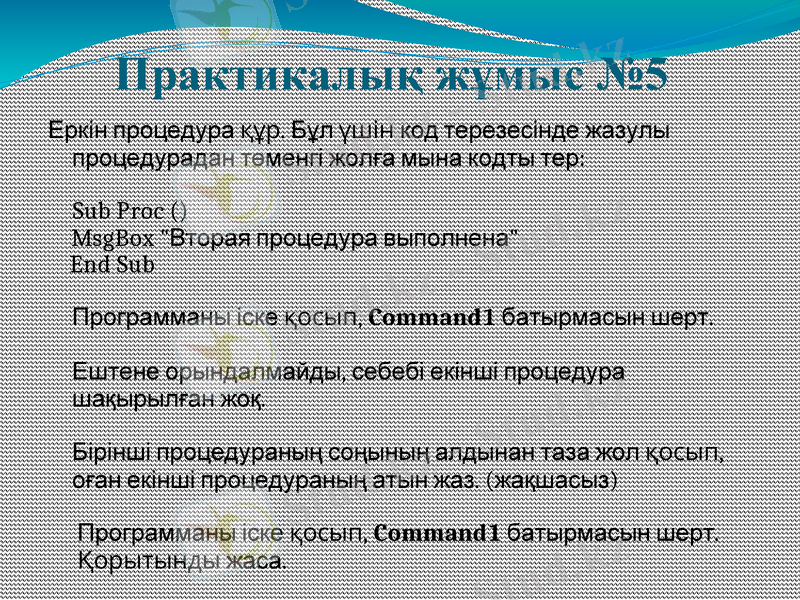 Практикалық жұмыс №5

Еркін процедура құр. Бұл үшін код терезесінде жазулы процедурадан төменгі жолға мына кодты тер:

Sub Proc ()
MsgBox "Вторая процедура выполнена"
End Sub

Программаны іске қосып, Command1 батырмасын шерт.

Ештене орындалмайды, себебі екінші процедура шақырылған жоқ.

Бірінші процедураның соңының алдынан таза жол қосып, оған екінші процедураның атын жаз. (жақшасыз)

Программаны іске қосып, Command1 батырмасын шерт. Қорытынды жаса.